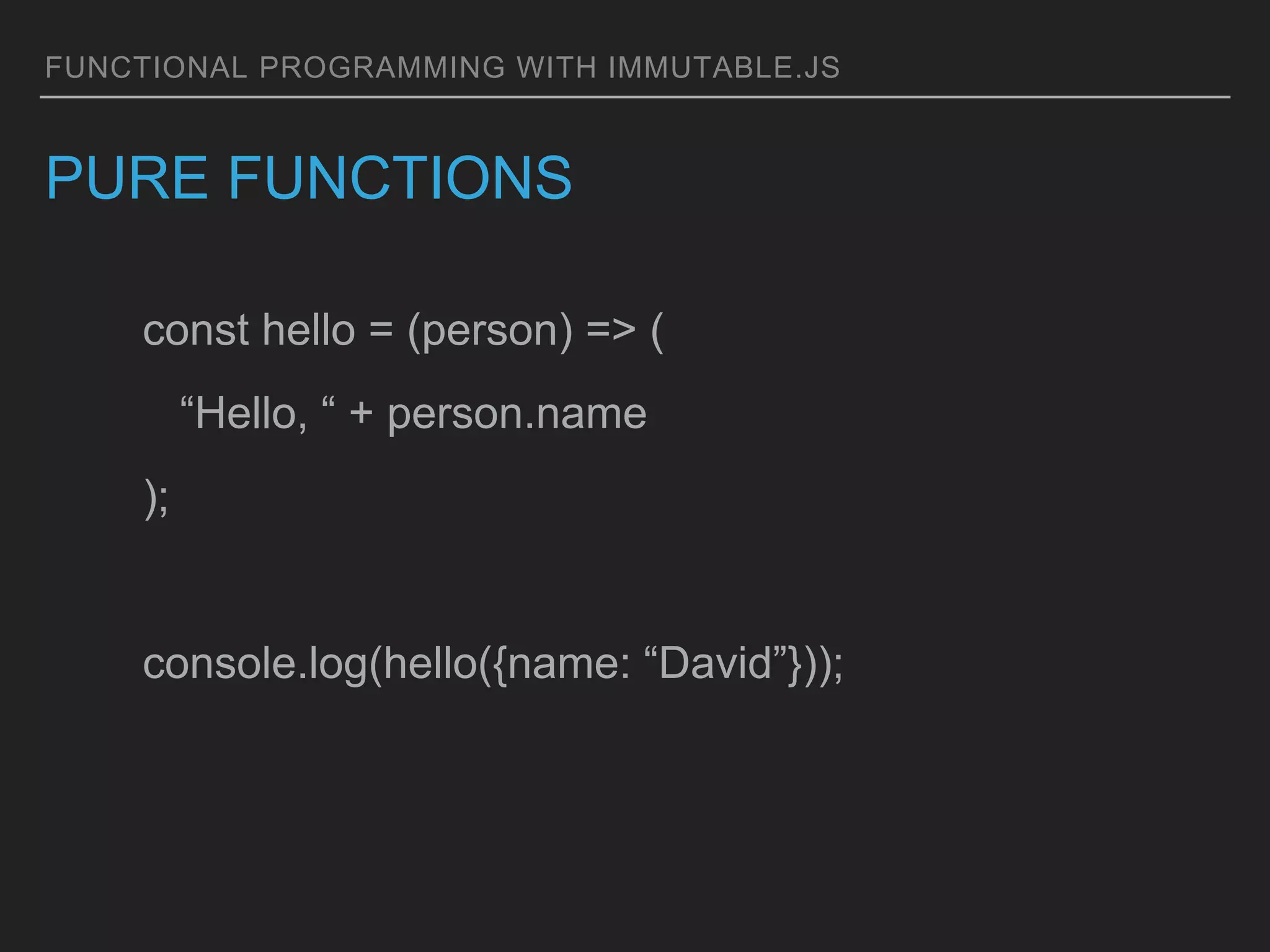 FUNCTIONAL PROGRAMMING WITH IMMUTABLE.JS

PURE FUNCTIONS

const hello = (person) => (
“Hello, “ + person.name
);

console.log(hello({name: “David”}));